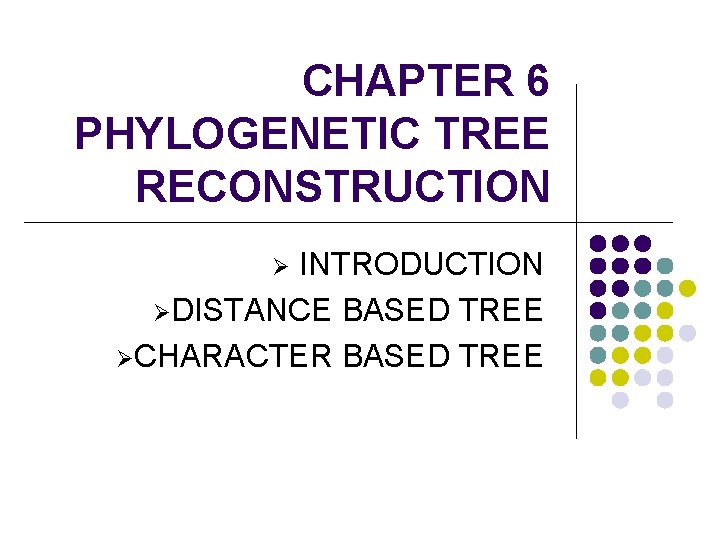 CHAPTER 6
PHYLOGENETIC TREE RECONSTRUCTION

➢ INTRODUCTION
➢DISTANCE BASED TREE
➢CHARACTER BASED TREE